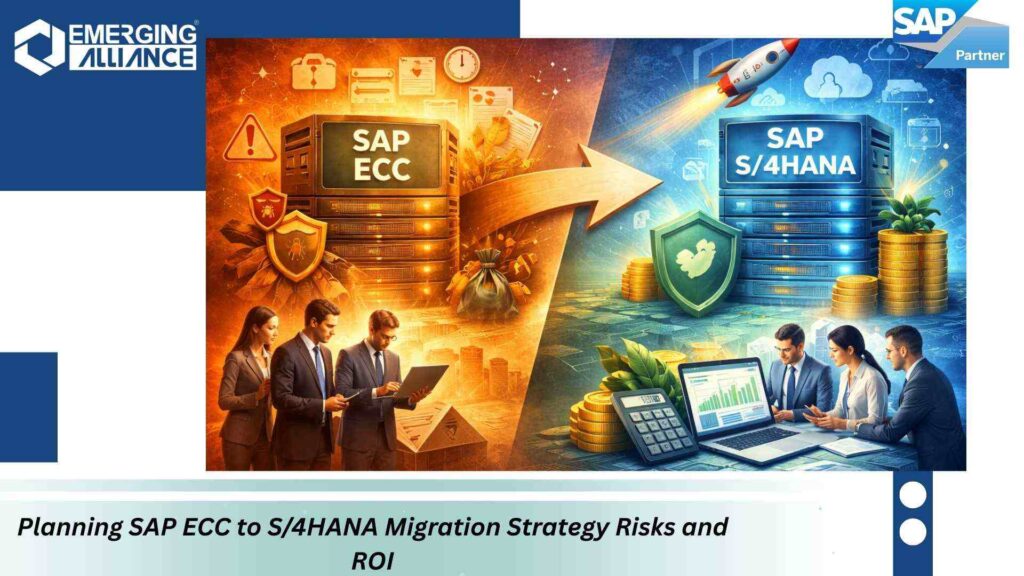 EMERGING ALLIANCE

SAP Partner

SAP ECC

SAP S/4HANA

Planning SAP ECC to S/4HANA Migration Strategy Risks and ROI